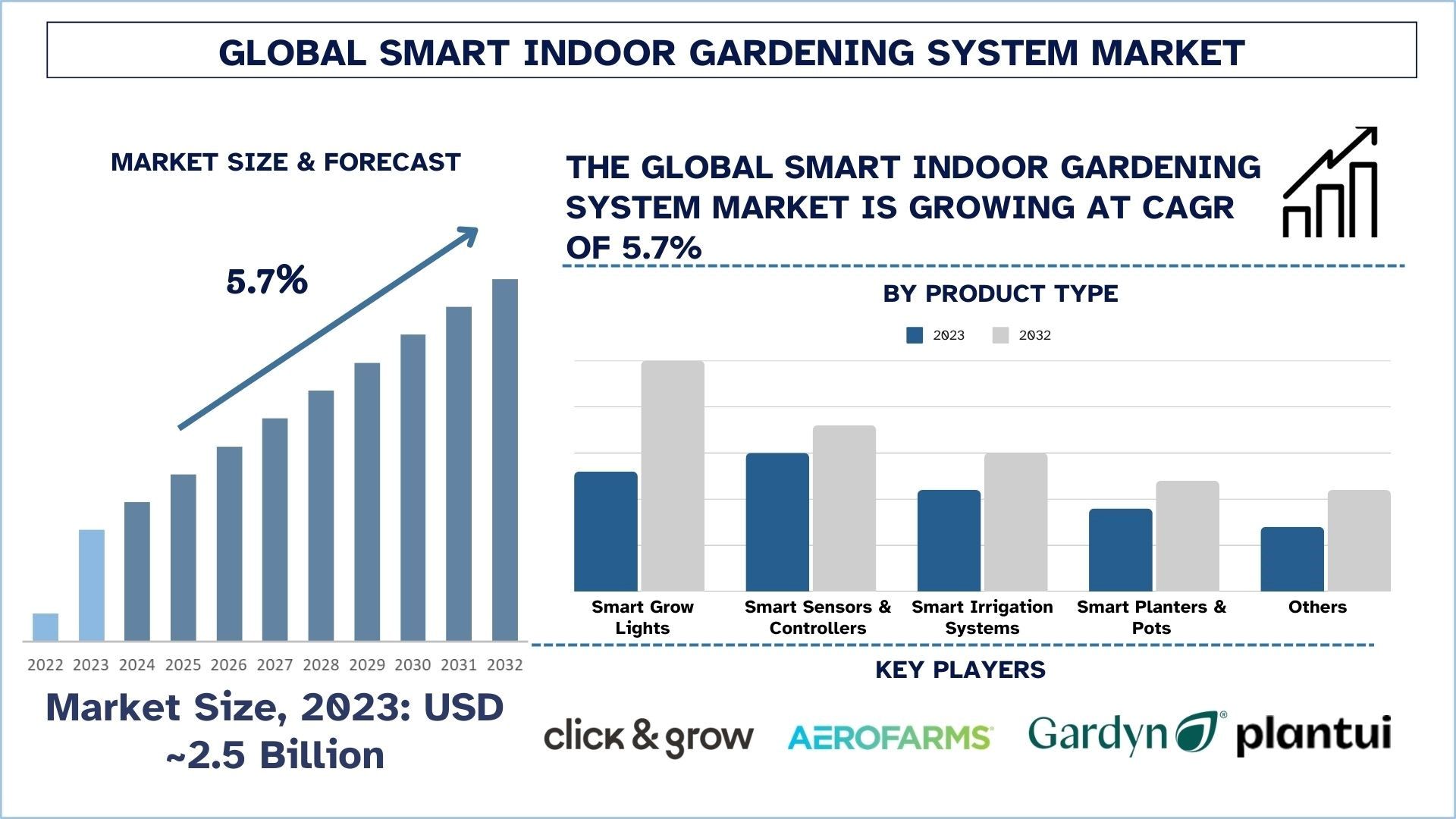 GLOBAL SMART INDOOR GARDENING SYSTEM MARKET

MARKET SIZE & FORECAST

5.7%

2022 2023 2024 2025 2026 2027 2028 2029 2030 2031 2032

Market Size, 2023: USD ~2.5 Billion

THE GLOBAL SMART INDOOR GARDENING SYSTEM MARKET IS GROWING AT CAGR OF 5.7%

BY PRODUCT TYPE

2023 2032

Smart Grow Lights
Smart Sensors & Controllers
Smart Irrigation Systems
Smart Planters & Pots
Others

KEY PLAYERS

click & grow
AEROFARMS
Gardyn
plantui